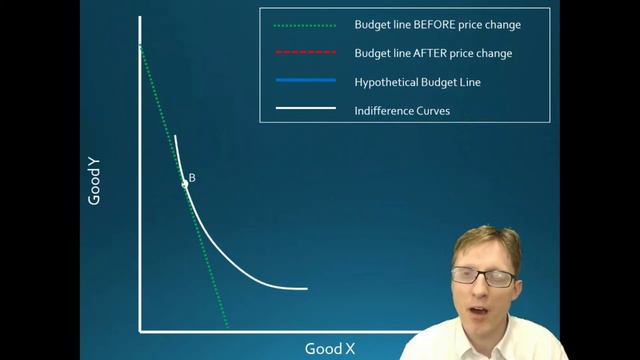 Budget line BEFORE price change

Budget line AFTER price change

Hypothetical Budget Line

Indifference Curves

Good Y

B

Good X